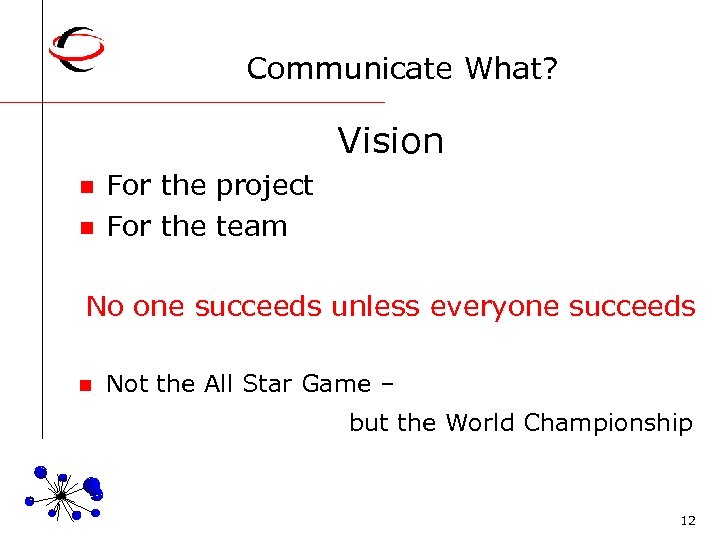 Communicate What?

Vision

- For the project
- For the team

No one succeeds unless everyone succeeds

- Not the All Star Game – but the World Championship

12